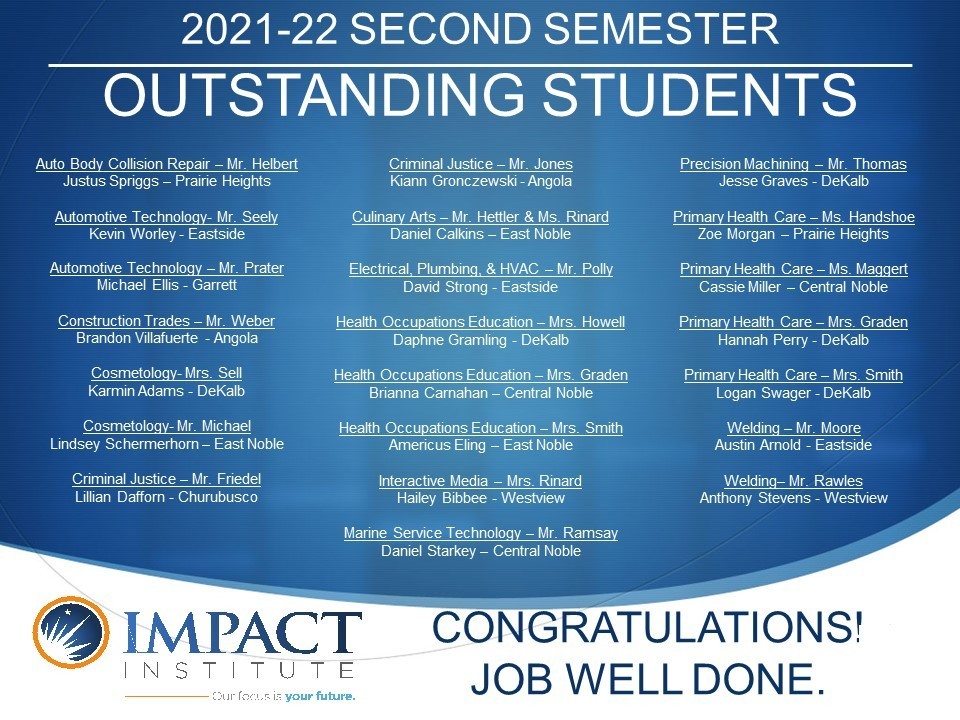 2021-22 SECOND SEMESTER

OUTSTANDING STUDENTS

Auto Body Collision Repair – Mr. Helbert
Justus Spriggs – Prairie Heights

Automotive Technology- Mr. Seely
Kevin Worley - Eastside

Automotive Technology – Mr. Prater
Michael Ellis - Garrett

Construction Trades – Mr. Weber
Brandon Villafuerte - Angola

Cosmetology- Mrs. Sell
Karmin Adams - DeKalb

Cosmetology- Mr. Michael
Lindsey Schermerhorn – East Noble

Criminal Justice – Mr. Friedel
Lillian Dafforn - Churubusco

Criminal Justice – Mr. Jones
Kiann Gronczewski - Angola

Culinary Arts – Mr. Hettler & Ms. Rinard
Daniel Calkins – East Noble

Electrical, Plumbing, & HVAC – Mr. Polly
David Strong - Eastside

Health Occupations Education – Mrs. Howell
Daphne Gramling - DeKalb

Health Occupations Education – Mrs. Graden
Brianna Carnahan – Central Noble

Health Occupations Education – Mrs. Smith
Americus Eling – East Noble

Interactive Media – Mrs. Rinard
Hailey Bibbee - Westview

Marine Service Technology – Mr. Ramsay
Daniel Starkey – Central Noble

Precision Machining – Mr. Thomas
Jesse Graves - DeKalb

Primary Health Care – Ms. Handshoe
Zoe Morgan – Prairie Heights

Primary Health Care – Ms. Maggert
Cassie Miller – Central Noble

Primary Health Care – Mrs. Graden
Hannah Perry - DeKalb

Primary Health Care – Mrs. Smith
Logan Swager - DeKalb

Welding – Mr. Moore
Austin Arnold - Eastside

Welding– Mr. Rawles
Anthony Stevens - Westview

IMPACT INSTITUTE
Our focus is your future.

CONGRATULATIONS!
JOB WELL DONE.